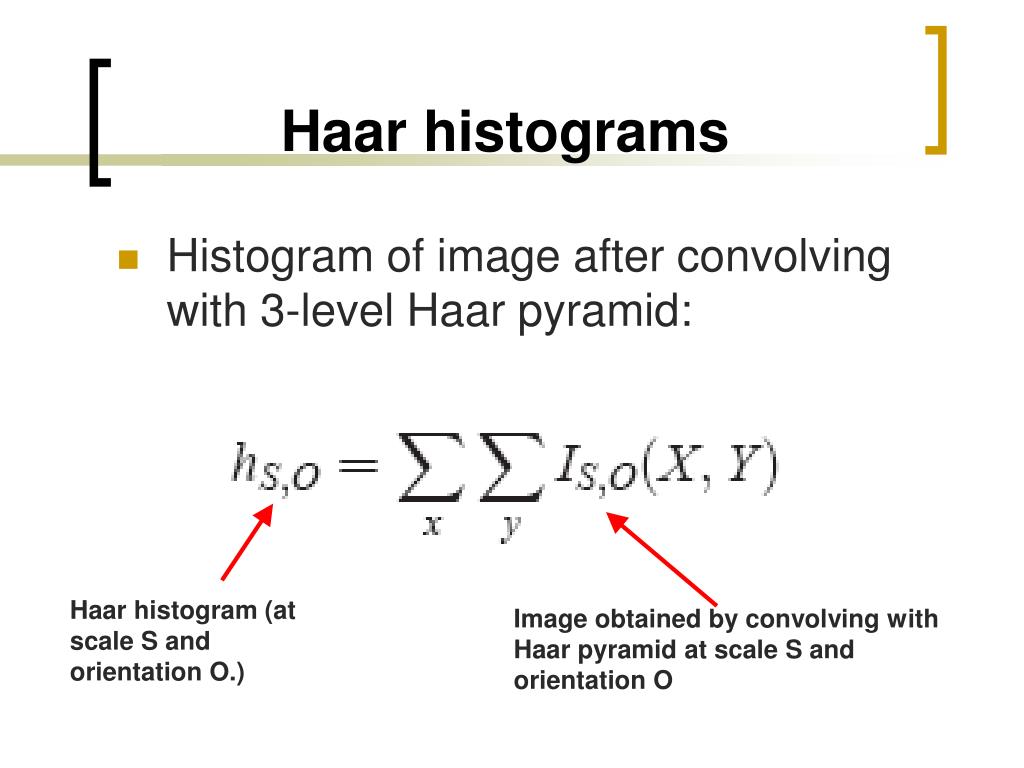 Haar histograms

Histogram of image after convolving with 3-level Haar pyramid:

$h_{S,O} = \sum_{x} \sum_{y} I_{S,O}(X, Y)$

Haar histogram (at scale S and orientation O.)

Image obtained by convolving with Haar pyramid at scale S and orientation O